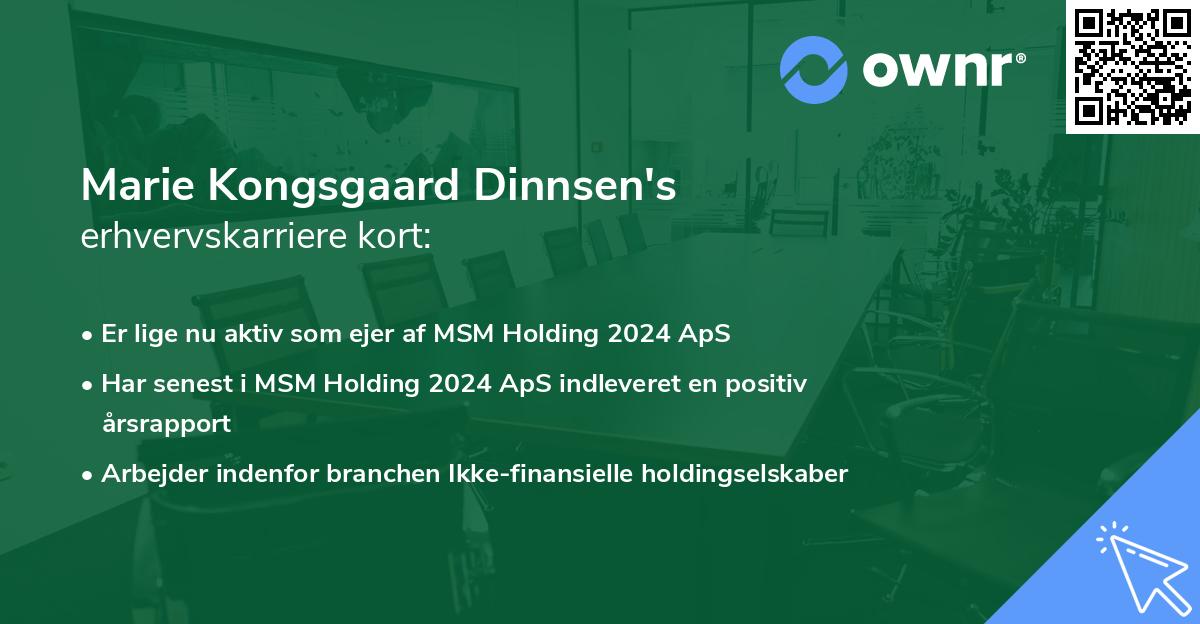 ownr®

Marie Kongsgaard Dinnsen's
erhvervskarriere kort:

• Er lige nu aktiv som ejer af MSM Holding 2024 ApS
• Har senest i MSM Holding 2024 ApS indleveret en positiv årsrapport
• Arbejder indenfor branchen Ikke-finansielle holdingselskaber